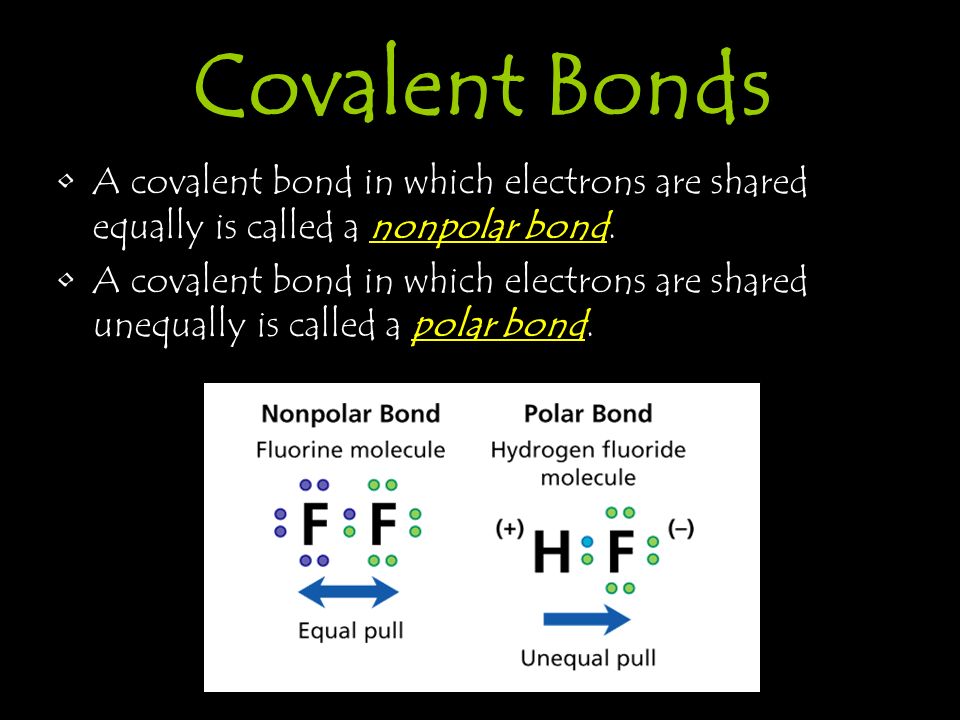 Covalent Bonds

• A covalent bond in which electrons are shared equally is called a nonpolar bond.
• A covalent bond in which electrons are shared unequally is called a polar bond.

Nonpolar Bond
Fluorine molecule
F F
Equal pull

Polar Bond
Hydrogen fluoride molecule
(+) H F (–)
Unequal pull